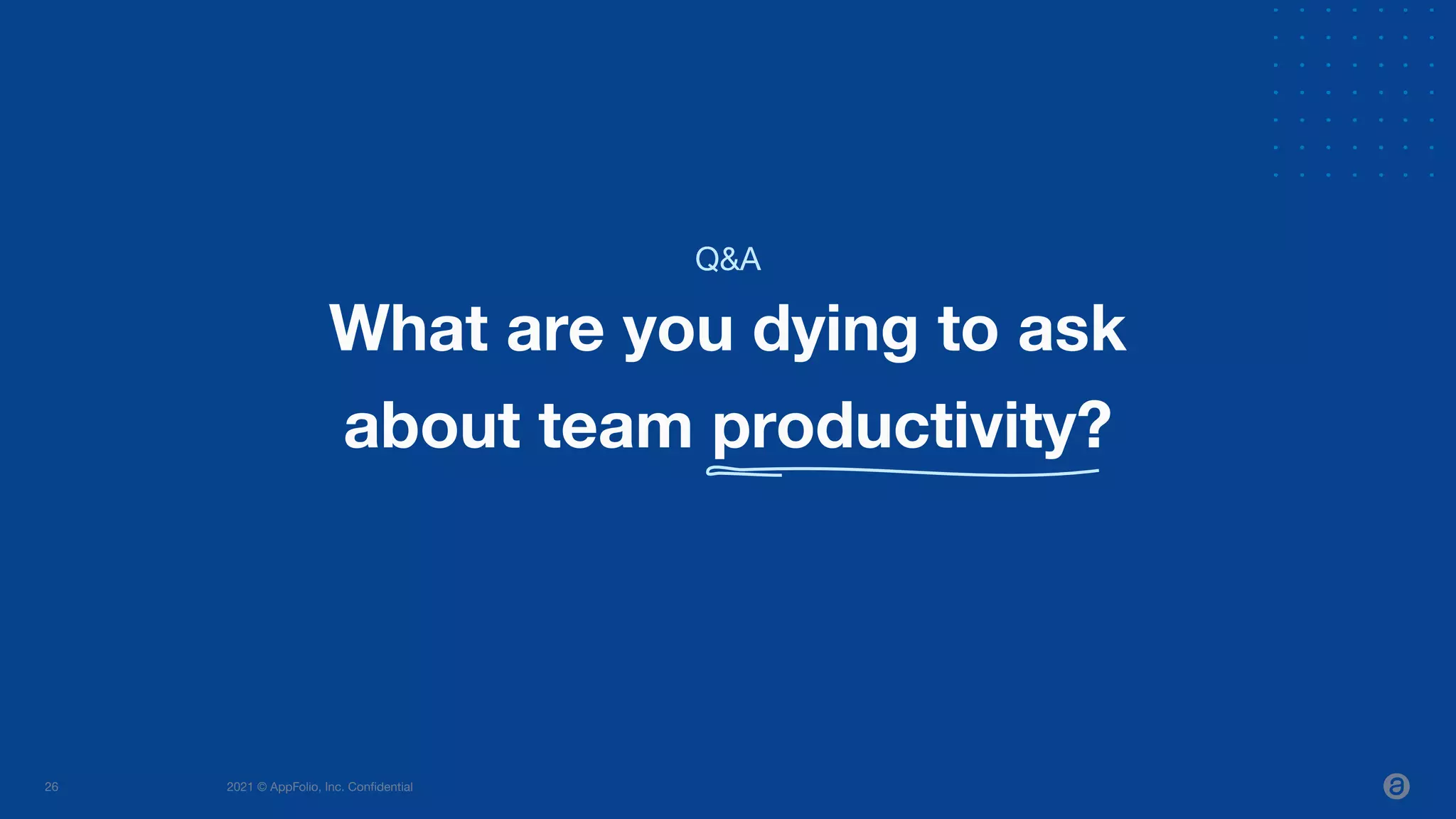 Q&A

What are you dying to ask about team productivity?

26

2021 © AppFolio, Inc. Confidential